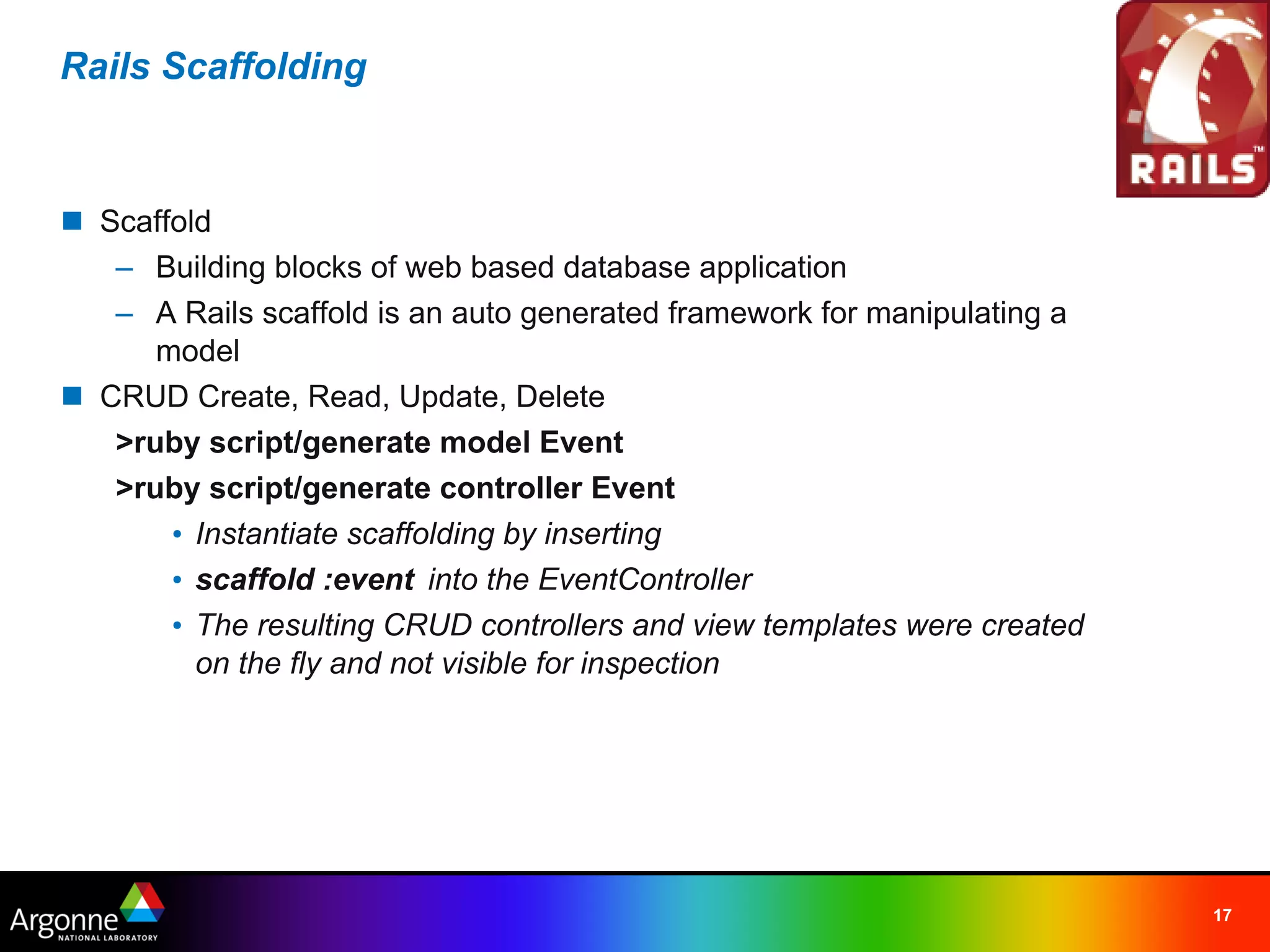 Rails Scaffolding

RAILS™

■ Scaffold

– Building blocks of web based database application

– A Rails scaffold is an auto generated framework for manipulating a model

■ CRUD Create, Read, Update, Delete

>ruby script/generate model Event

>ruby script/generate controller Event

• Instantiate scaffolding by inserting

• scaffold :event into the EventController

• The resulting CRUD controllers and view templates were created on the fly and not visible for inspection

Argonne NATIONAL LABORATORY

17